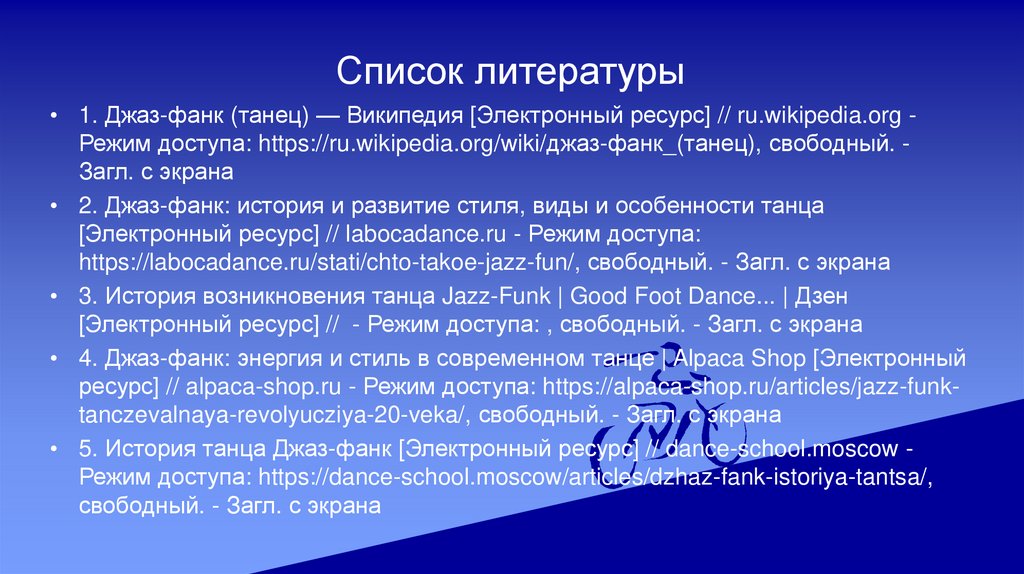 Список литературы

• 1. Джаз-фанк (танец) — Википедия [Электронный ресурс] // ru.wikipedia.org - Режим доступа: https://ru.wikipedia.org/wiki/джаз-фанк_(танец), свободный. - Загл. с экрана

• 2. Джаз-фанк: история и развитие стиля, виды и особенности танца [Электронный ресурс] // labocadance.ru - Режим доступа: https://labocadance.ru/stati/chto-takoe-jazz-fun/, свободный. - Загл. с экрана

• 3. История возникновения танца Jazz-Funk | Good Foot Dance... | Дзен [Электронный ресурс] // - Режим доступа: , свободный. - Загл. с экрана

• 4. Джаз-фанк: энергия и стиль в современном танце | Alpaca Shop [Электронный ресурс] // alpaca-shop.ru - Режим доступа: https://alpaca-shop.ru/articles/jazz-funk-tanczevalnaya-revolyucziya-20-veka/, свободный. - Загл. с экрана

• 5. История танца Джаз-фанк [Электронный ресурс] // dance-school.moscow - Режим доступа: https://dance-school.moscow/articles/dzhaz-fank-istoriya-tantsa/, свободный. - Загл. с экрана